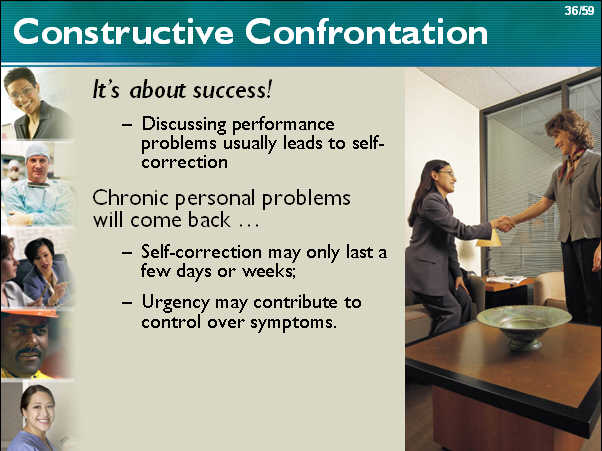 36/59

Constructive Confrontation

It's about success!

– Discussing performance problems usually leads to self-correction

Chronic personal problems will come back …

– Self-correction may only last a few days or weeks;

– Urgency may contribute to control over symptoms.